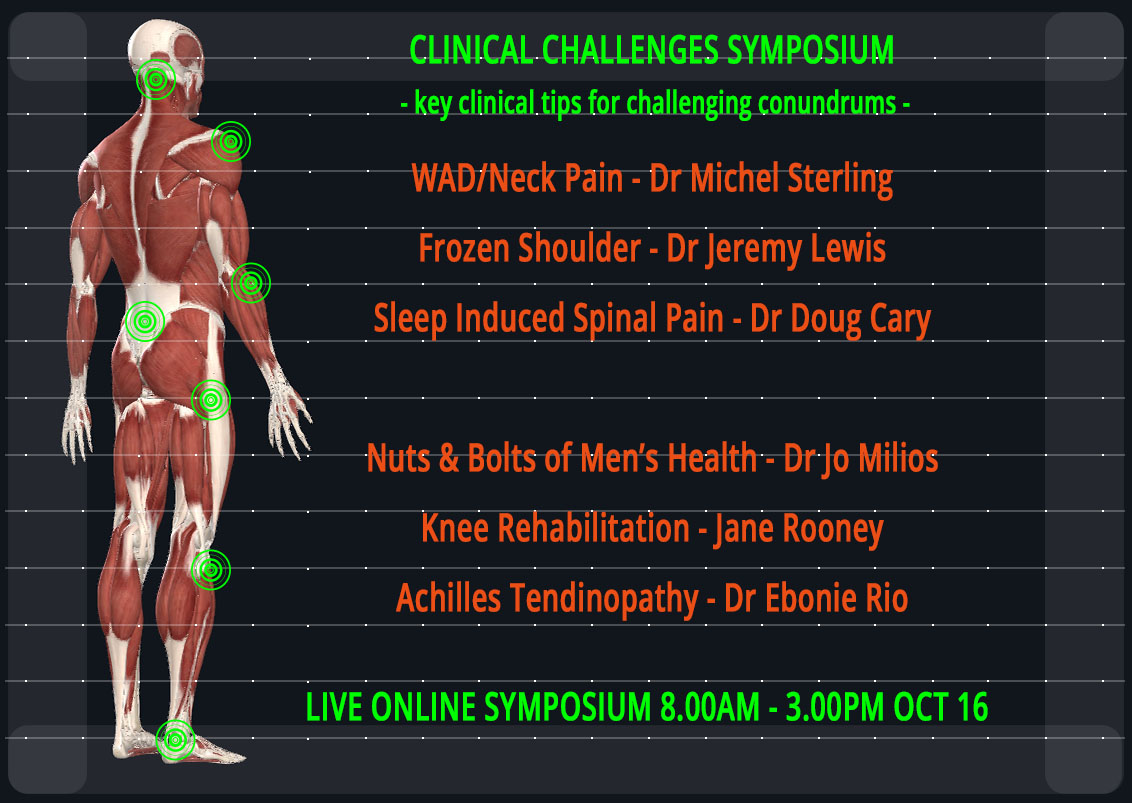 CLINICAL CHALLENGES SYMPOSIUM

- key clinical tips for challenging conundrums -

WAD/Neck Pain - Dr Michel Sterling

Frozen Shoulder - Dr Jeremy Lewis

Sleep Induced Spinal Pain - Dr Doug Cary

Nuts & Bolts of Men's Health - Dr Jo Milios

Knee Rehabilitation - Jane Rooney

Achilles Tendinopathy - Dr Ebonie Rio

LIVE ONLINE SYMPOSIUM 8.00AM - 3.00PM OCT 16